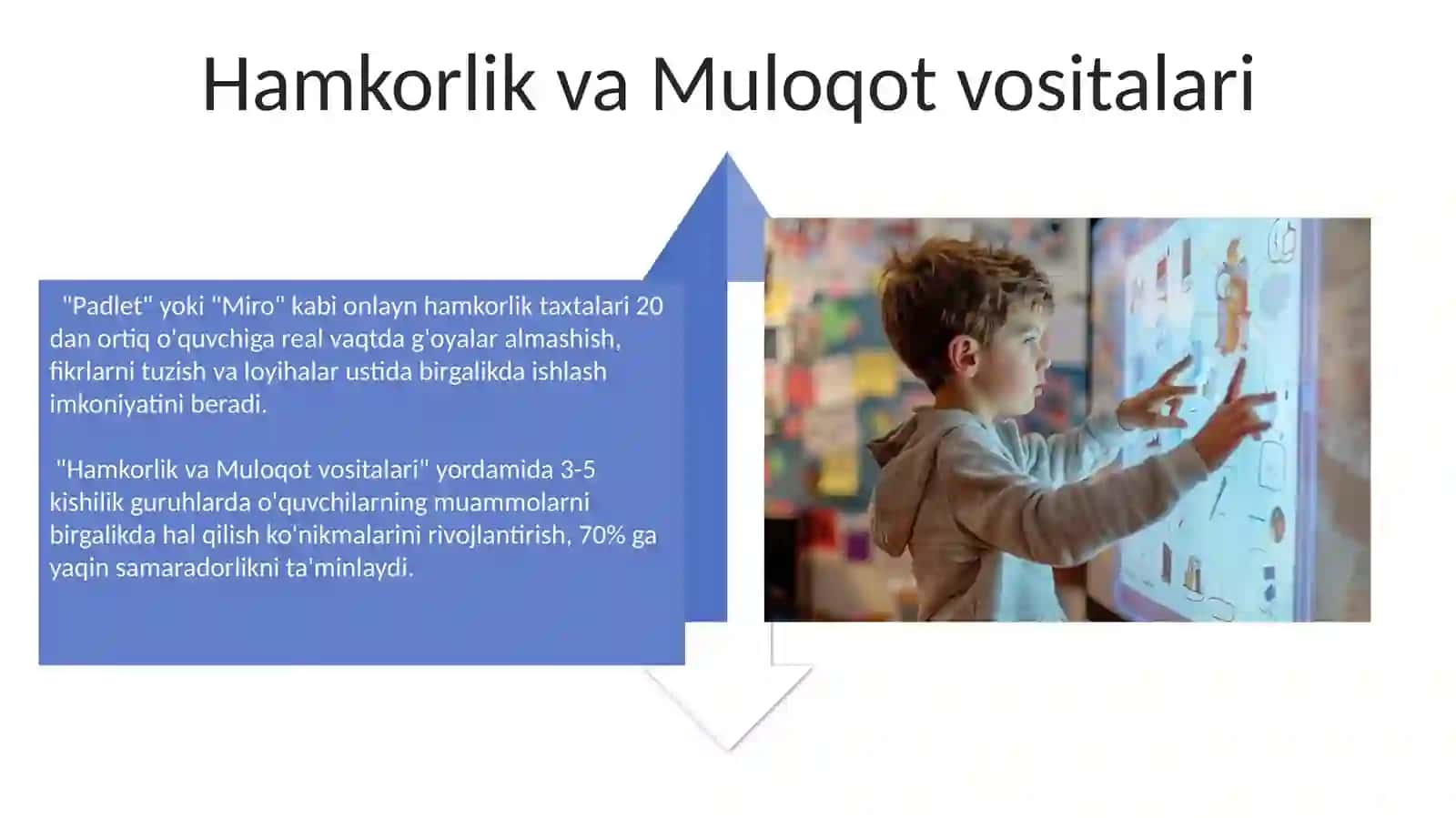 Hamkorlik va Muloqot vositalari

"Padlet" yoki "Miro" kabi onlayn hamkorlik taxtalari 20 dan ortiq o'quvchiga real vaqtda g'oyalar almashish, fikrlarni tuzish va loyihalar ustida birgalikda ishlash imkoniyatini beradi.

"Hamkorlik va Muloqot vositalari" yordamida 3-5 kishilik guruhlarda o'quvchilarning muammolarni birgalikda hal qilish ko'nikmalarini rivojlantirish, 70% ga yaqin samaradorlikni ta'minlaydi.